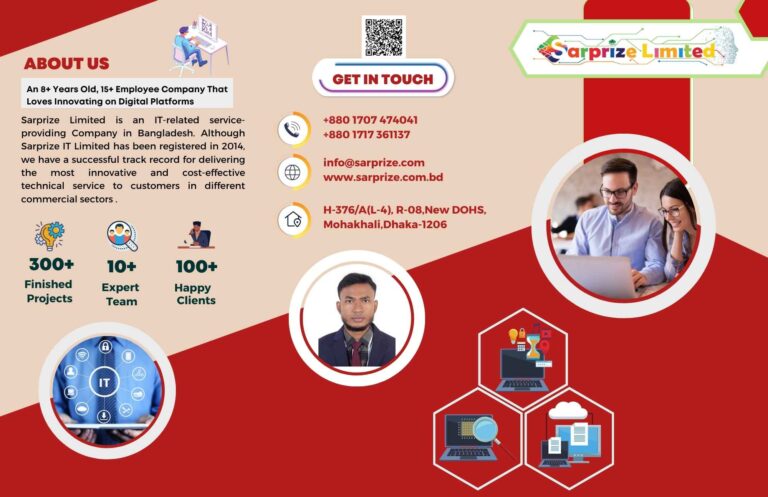 ABOUT US

An 8+ Years Old, 15+ Employee Company That Loves Innovating on Digital Platforms

Sarprize Limited is an IT-related service-providing Company in Bangladesh. Although Sarprize IT Limited has been registered in 2014, we have a successful track record for delivering the most innovative and cost-effective technical service to customers in different commercial sectors .

300+
Finished Projects

10+
Expert Team

100+
Happy Clients

IT

GET IN TOUCH

+880 1707 474041
+880 1717 361137

info@sarprize.com
www.sarprize.com.bd

H-376/A(L-4), R-08,New DOHS, Mohakhali,Dhaka-1206

Sarprize Limited